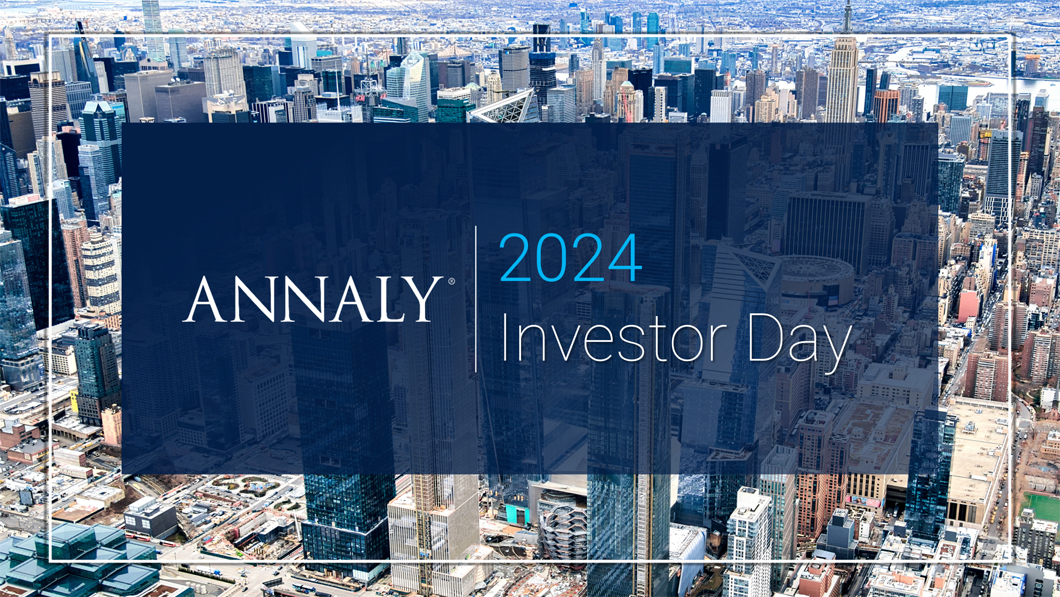 ANNALY®

2024
Investor Day